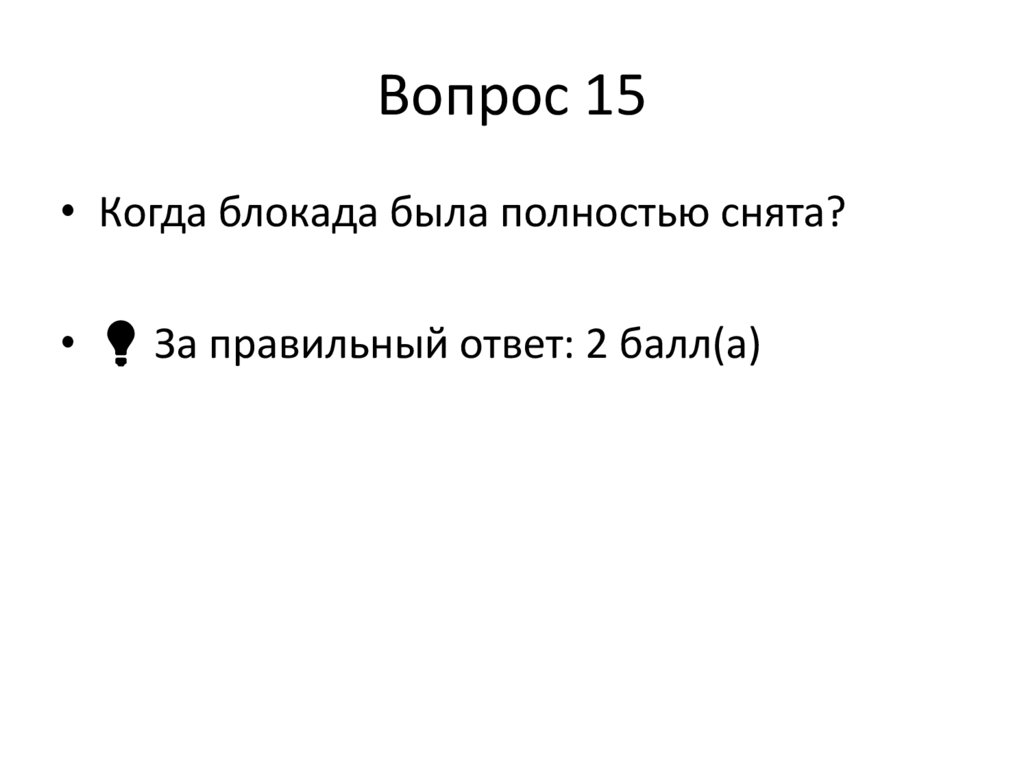 Вопрос 15

• Когда блокада была полностью снята?

• За правильный ответ: 2 балл(а)